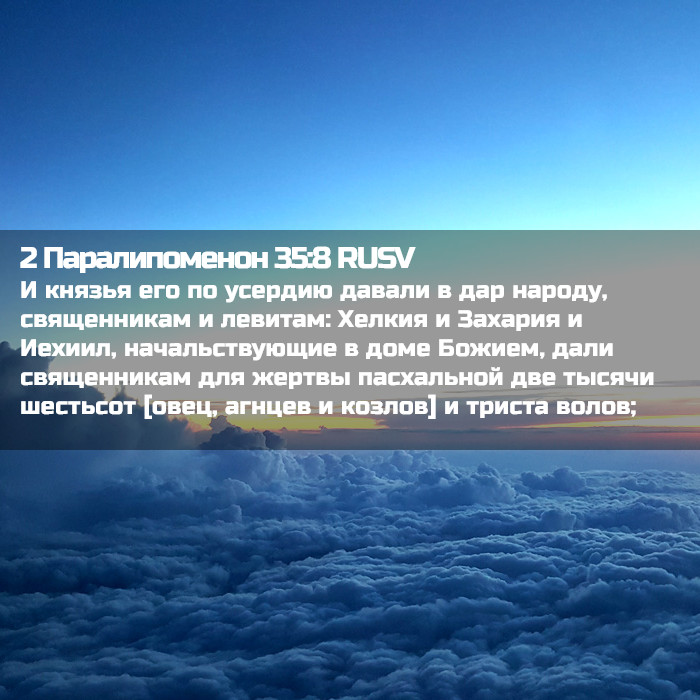 2 Паралипоменон 35:8 RUSV
И князья его по усердию давали в дар народу, священникам и левитам: Хелкия и Захария и Иехиил, начальствующие в доме Божием, дали священникам для жертвы пасхальной две тысячи шестьсот [овец, агнцев и козлов] и триста волов;